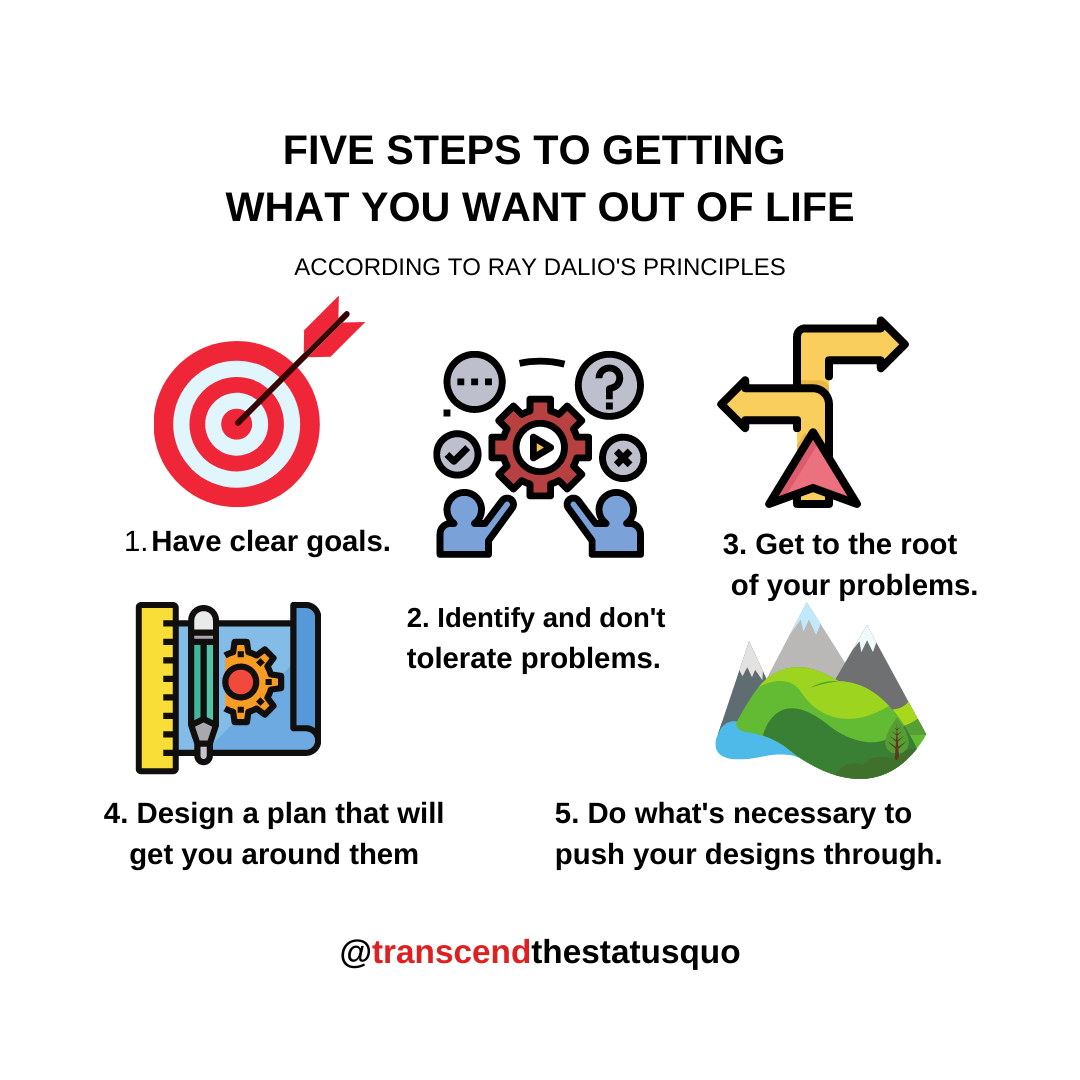 FIVE STEPS TO GETTING WHAT YOU WANT OUT OF LIFE

ACCORDING TO RAY DALIO'S PRINCIPLES

1. Have clear goals.

2. Identify and don't tolerate problems.

3. Get to the root of your problems.

4. Design a plan that will get you around them

5. Do what's necessary to push your designs through.

@transcendthestatusquo